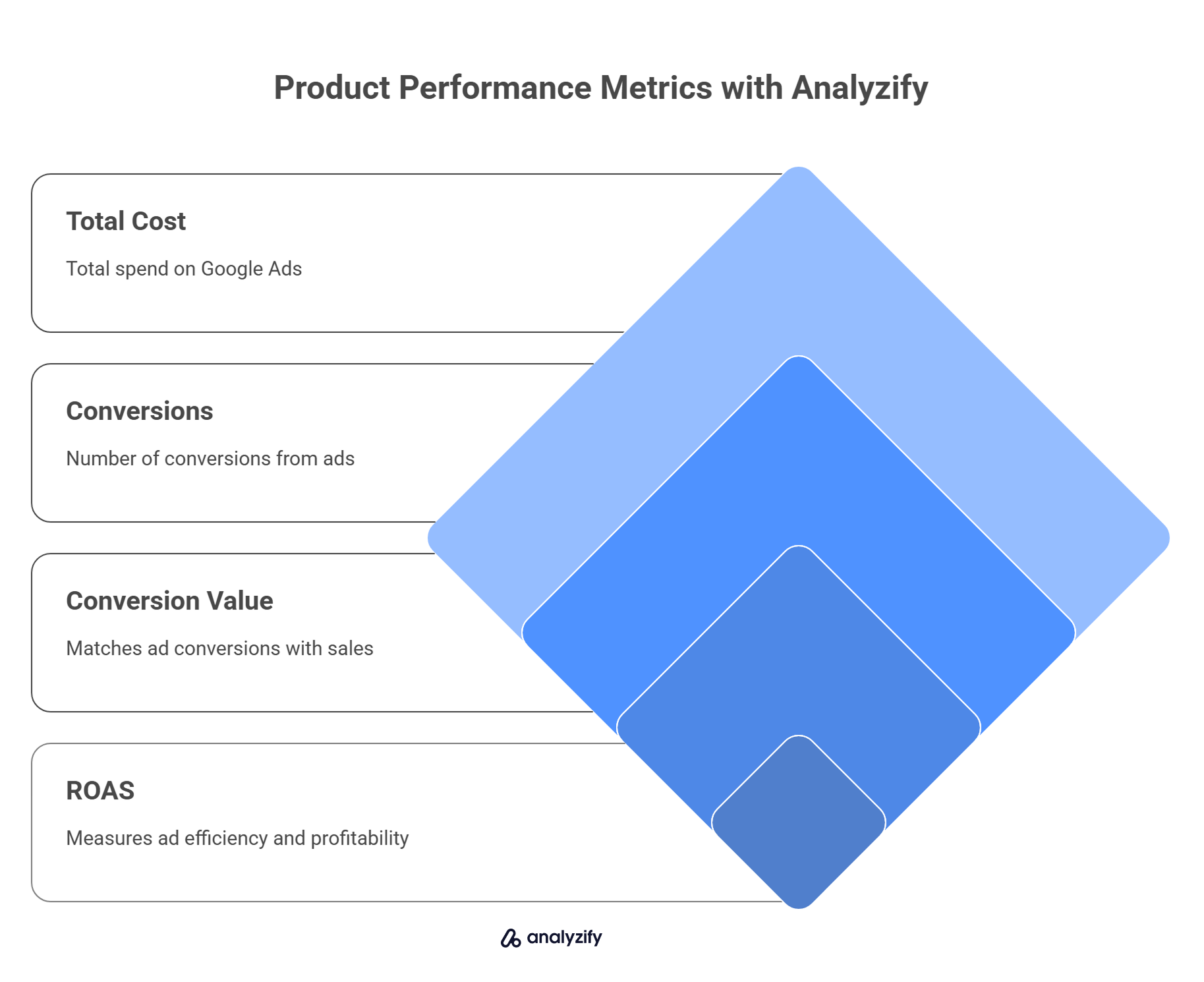 Product Performance Metrics with Analyzify

Total Cost

Total spend on Google Ads

Conversions

Number of conversions from ads

Conversion Value

Matches ad conversions with sales

ROAS

Measures ad efficiency and profitability

analyzify